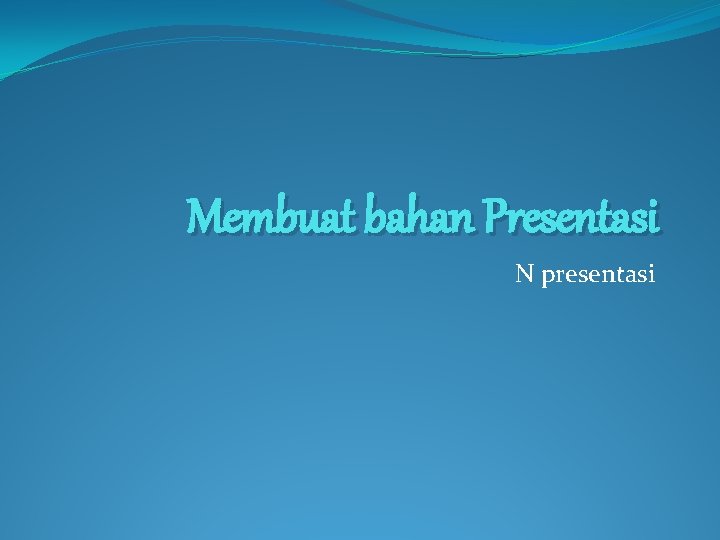 Membuat bahan Presentasi

N presentasi